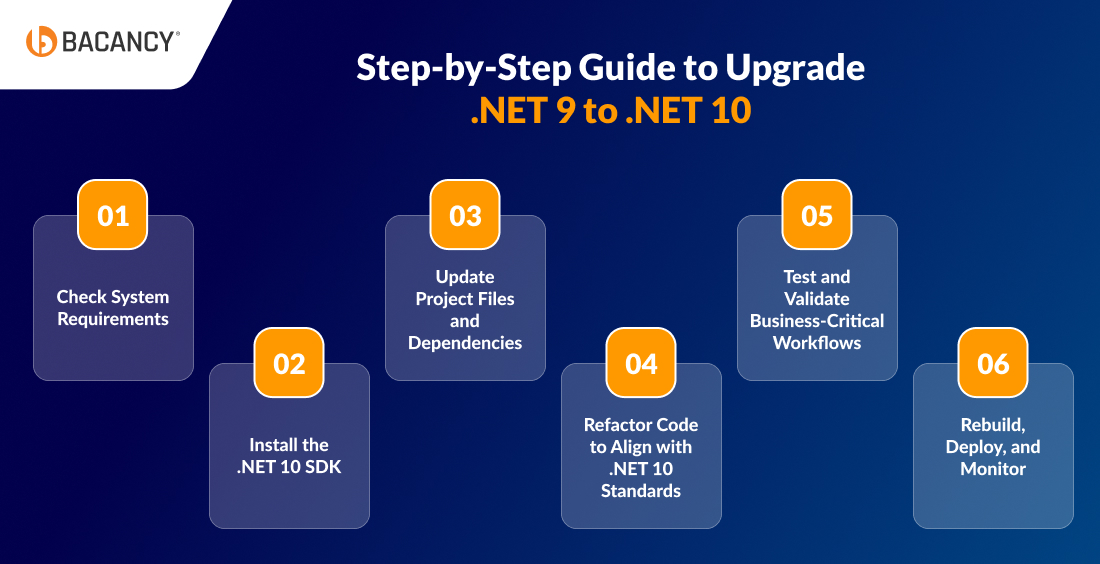 BACANCY®

Step-by-Step Guide to Upgrade .NET 9 to .NET 10

01
Check System Requirements

02
Install the .NET 10 SDK

03
Update Project Files and Dependencies

04
Refactor Code to Align with .NET 10 Standards

05
Test and Validate Business-Critical Workflows

06
Rebuild, Deploy, and Monitor